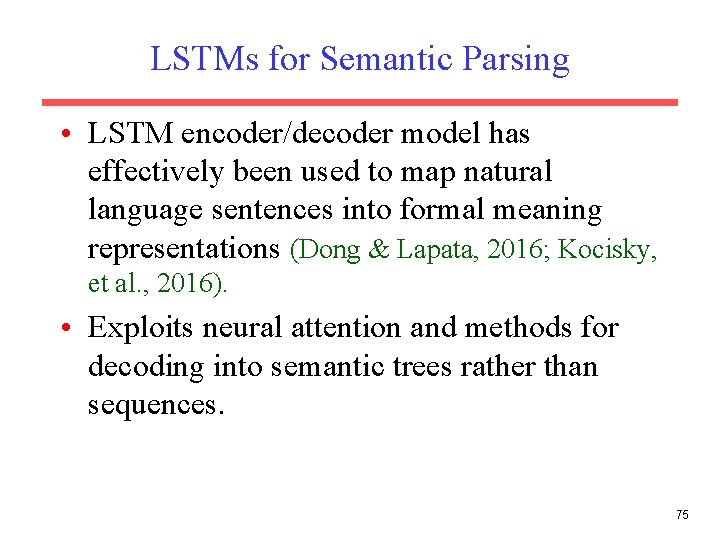 LSTMs for Semantic Parsing

• LSTM encoder/decoder model has effectively been used to map natural language sentences into formal meaning representations (Dong & Lapata, 2016; Kocisky, et al., 2016).

• Exploits neural attention and methods for decoding into semantic trees rather than sequences.

75